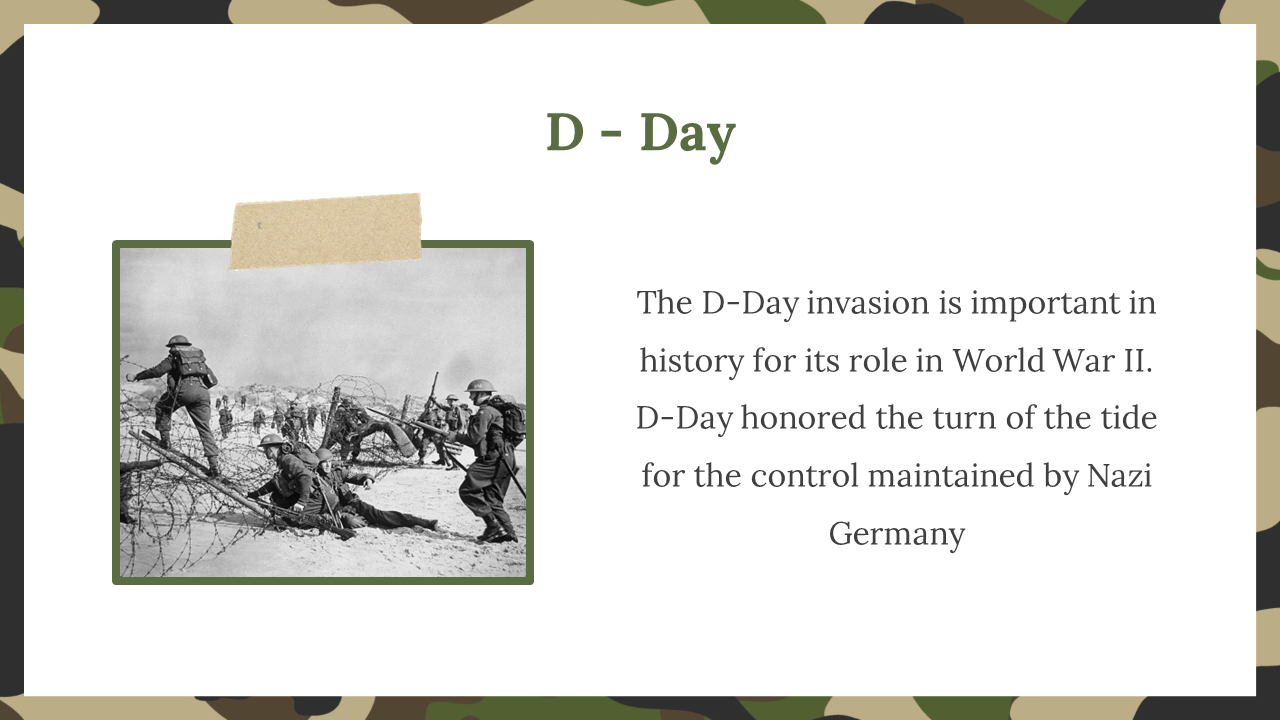 D - Day

The D-Day invasion is important in history for its role in World War II. D-Day honored the turn of the tide for the control maintained by Nazi Germany